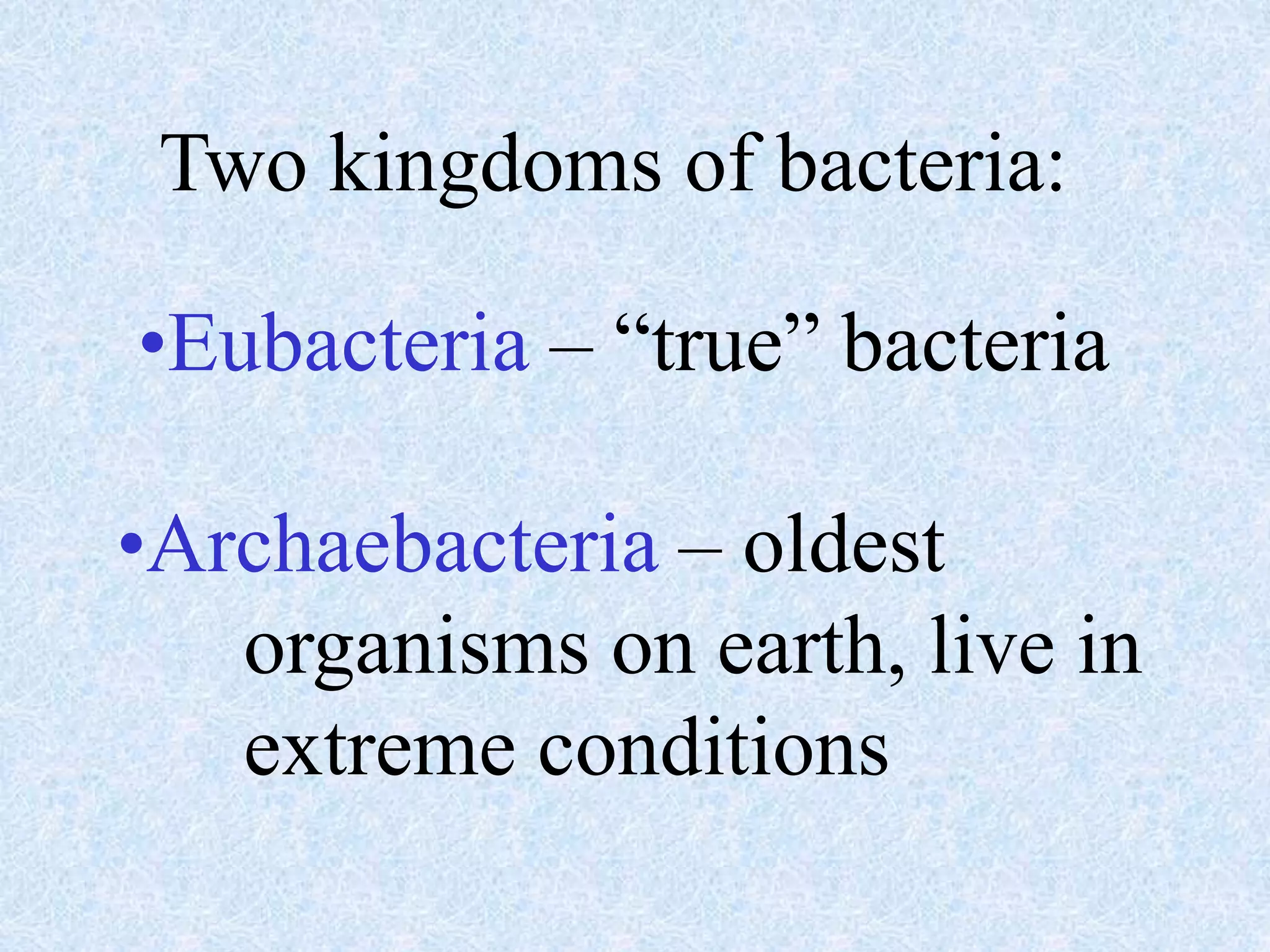 Two kingdoms of bacteria:

•Eubacteria – “true” bacteria

•Archaebacteria – oldest organisms on earth, live in extreme conditions